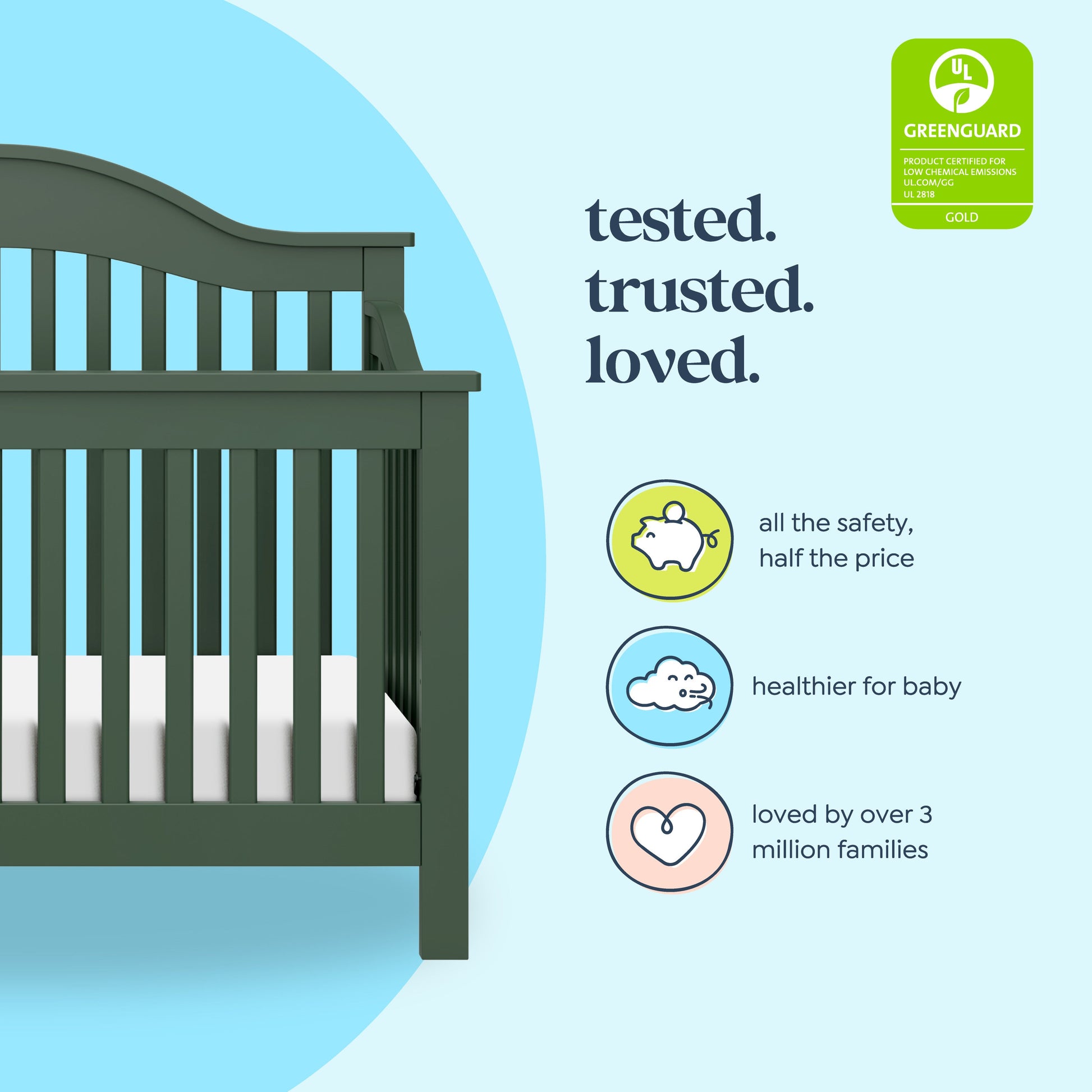 UL

GREENGUARD

PRODUCT CERTIFIED FOR LOW CHEMICAL EMISSIONS UL.COM/GG UL 2818

GOLD

tested.
trusted.
loved.

all the safety, half the price

healthier for baby

loved by over 3 million families